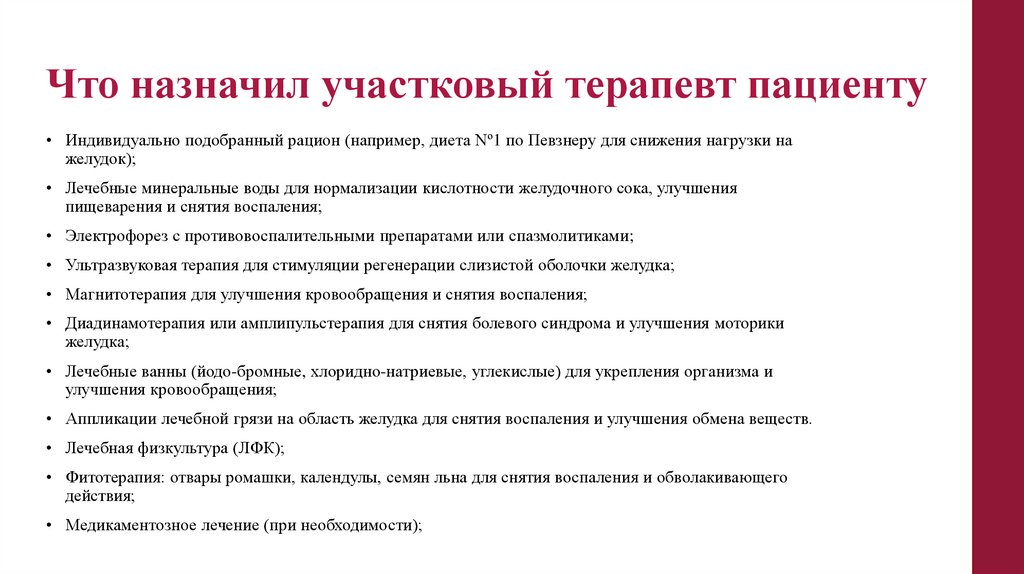 Что назначил участковый терапевт пациенту

• Индивидуально подобранный рацион (например, диета №1 по Певзнеру для снижения нагрузки на желудок);
• Лечебные минеральные воды для нормализации кислотности желудочного сока, улучшения пищеварения и снятия воспаления;
• Электрофорез с противовоспалительными препаратами или спазмолитиками;
• Ультразвуковая терапия для стимуляции регенерации слизистой оболочки желудка;
• Магнитотерапия для улучшения кровообращения и снятия воспаления;
• Диадинамотерапия или амплипульстерапия для снятия болевого синдрома и улучшения моторики желудка;
• Лечебные ванны (йодо-бромные, хлоридно-натриевые, углекислые) для укрепления организма и улучшения кровообращения;
• Аппликации лечебной грязи на область желудка для снятия воспаления и улучшения обмена веществ.
• Лечебная физкультура (ЛФК);
• Фитотерапия: отвары ромашки, календулы, семян льна для снятия воспаления и обволакивающего действия;
• Медикаментозное лечение (при необходимости);